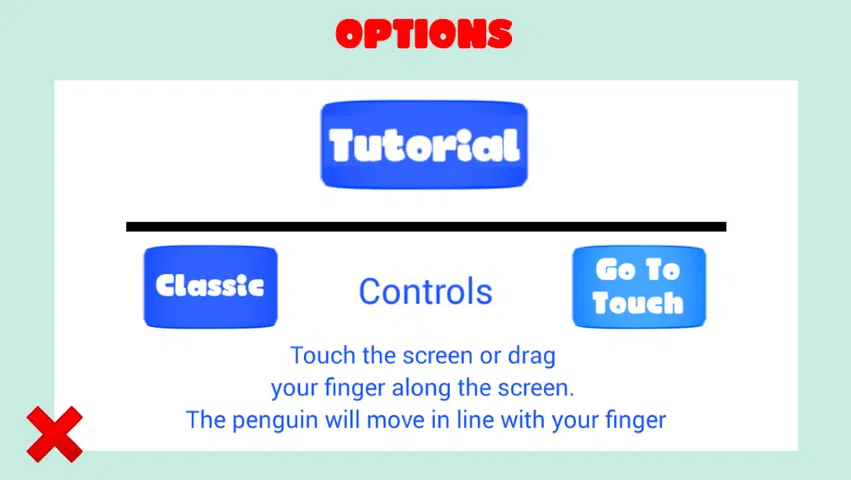 OPTIONS

Tutorial

Classic

Controls

Go To Touch

Touch the screen or drag your finger along the screen. The penguin will move in line with your finger